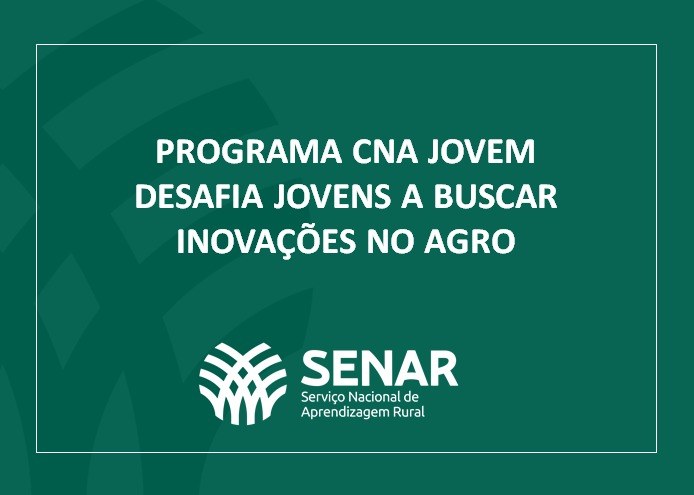 PROGRAMA CNA JOVEM DESAFIA JOVENS A BUSCAR INOVAÇÕES NO AGRO

SENAR
Serviço Nacional de Aprendizagem Rural